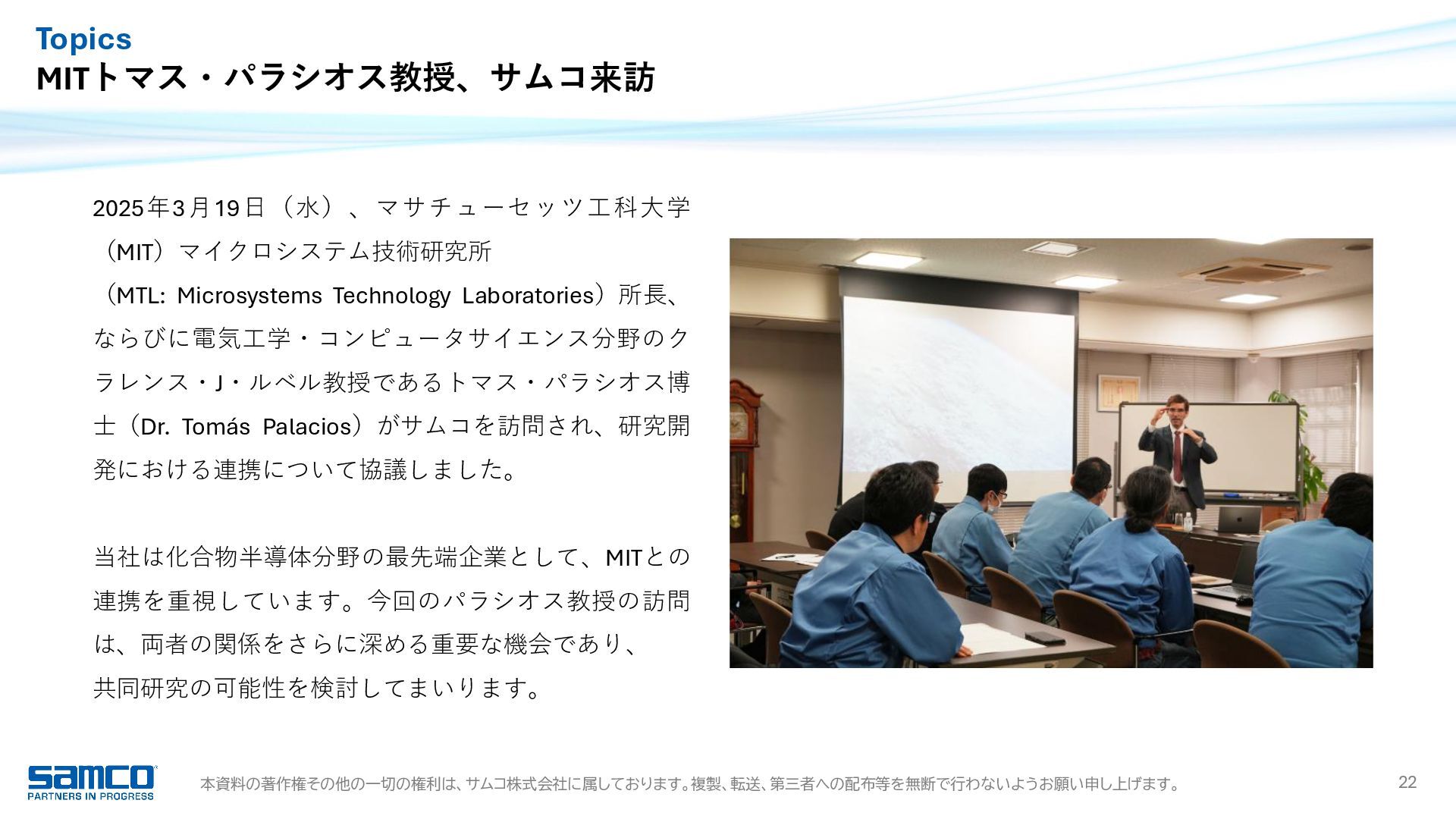 Topics
MITトマス・パラシオス教授、サムコ来訪

2025年3月19日（水）、マサチューセッツ工科大学（MIT）マイクロシステム技術研究所（MTL: Microsystems Technology Laboratories）所長、ならびに電気工学・コンピュータサイエンス分野のクラレンス・J・ルベル教授であるトマス・パラシオス博士（Dr. Tomás Palacios）がサムコを訪問され、研究開発における連携について協議しました。

当社は化合物半導体分野の最先端企業として、MITとの連携を重視しています。今回のパラシオス教授の訪問は、両者の関係をさらに深める重要な機会であり、共同研究の可能性を検討してまいります。

samco
PARTNERS IN PROGRESS

本資料の著作権その他の一切の権利は、サムコ株式会社に属しております。複製、転送、第三者への配布等を無断で行わないようお願い申し上げます。

22